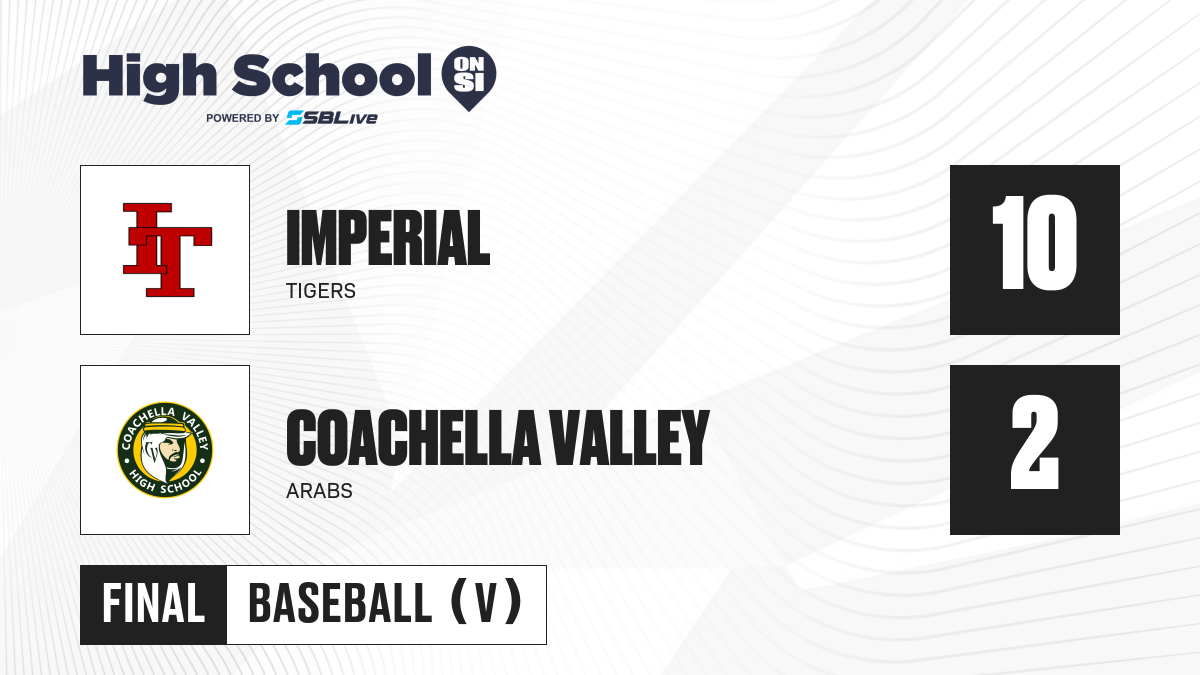 High School ON SI
POWERED BY SBLive

IT

IMPERIAL
TIGERS

10

COACHELLA VALLEY HIGH SCHOOL

COACHELLA VALLEY
ARABS

2

FINAL
BASEBALL (V)